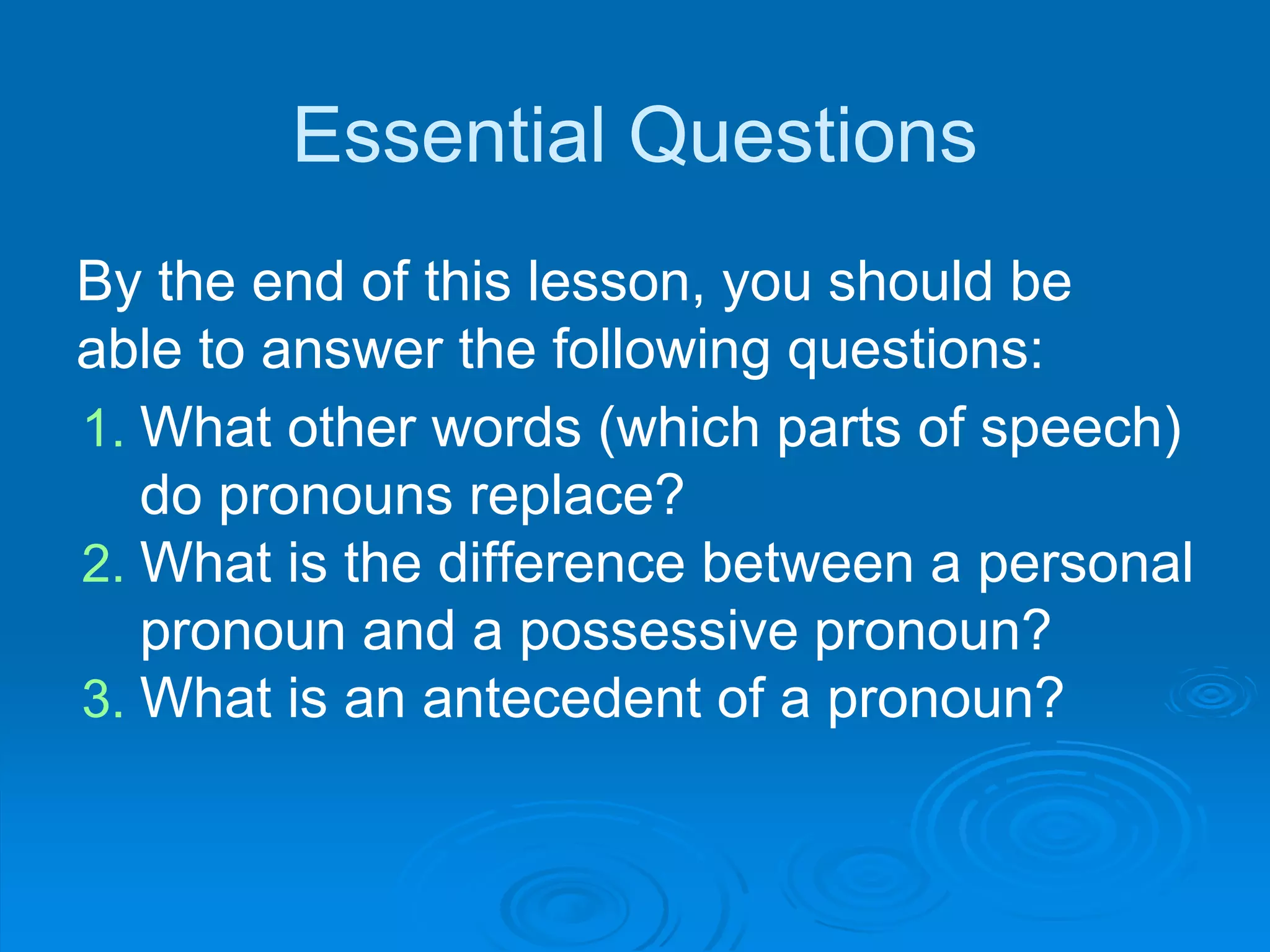 Essential Questions

By the end of this lesson, you should be able to answer the following questions:

1. What other words (which parts of speech) do pronouns replace?
2. What is the difference between a personal pronoun and a possessive pronoun?
3. What is an antecedent of a pronoun?